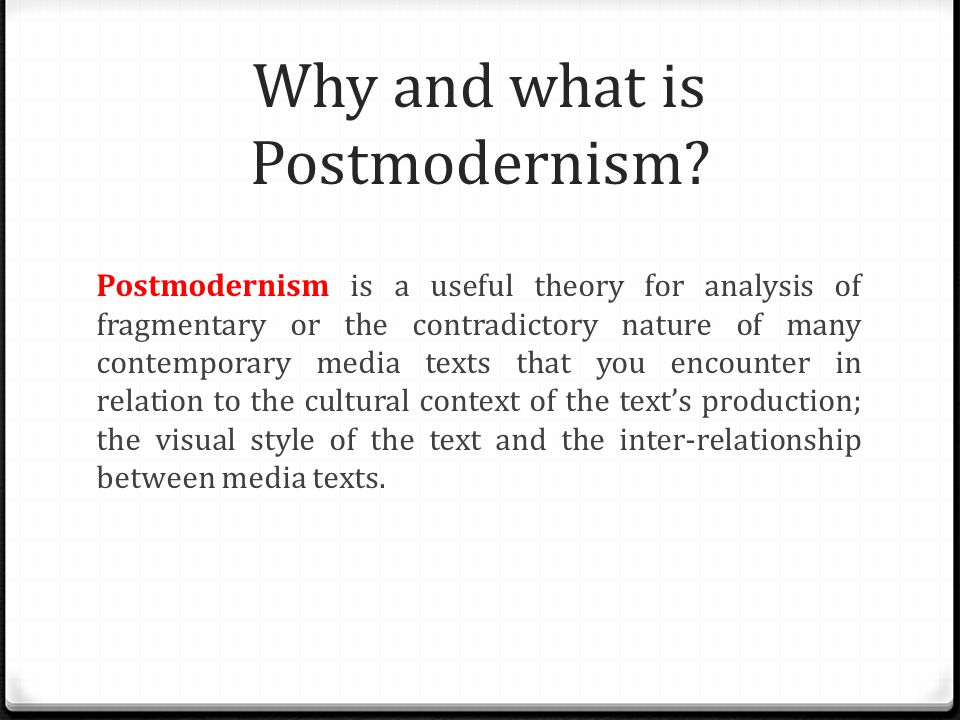 Why and what is Postmodernism?

Postmodernism is a useful theory for analysis of fragmentary or the contradictory nature of many contemporary media texts that you encounter in relation to the cultural context of the text's production; the visual style of the text and the inter-relationship between media texts.